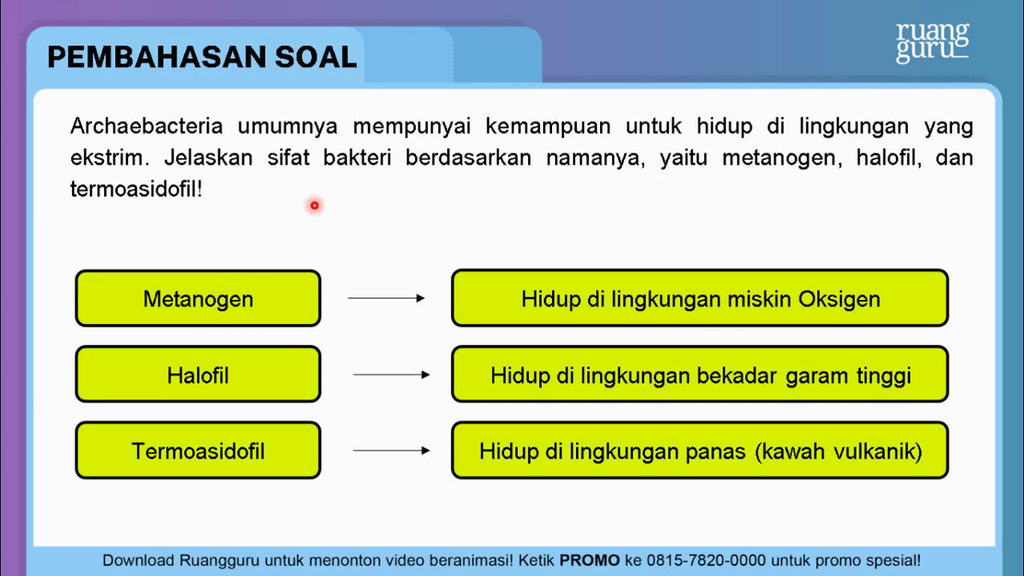 PEMBAHASAN SOAL

ruang guru

Archaebacteria umumnya mempunyai kemampuan untuk hidup di lingkungan yang ekstrim. Jelaskan sifat bakteri berdasarkan namanya, yaitu metanogen, halofil, dan termoasidofil!

Metanogen

Hidup di lingkungan miskin Oksigen

Halofil

Hidup di lingkungan bekadar garam tinggi

Termoasidofil

Hidup di lingkungan panas (kawah vulkanik)

Download Ruangguru untuk menonton video beranimasi! Ketik PROMO ke 0815-7820-0000 untuk promo spesial!